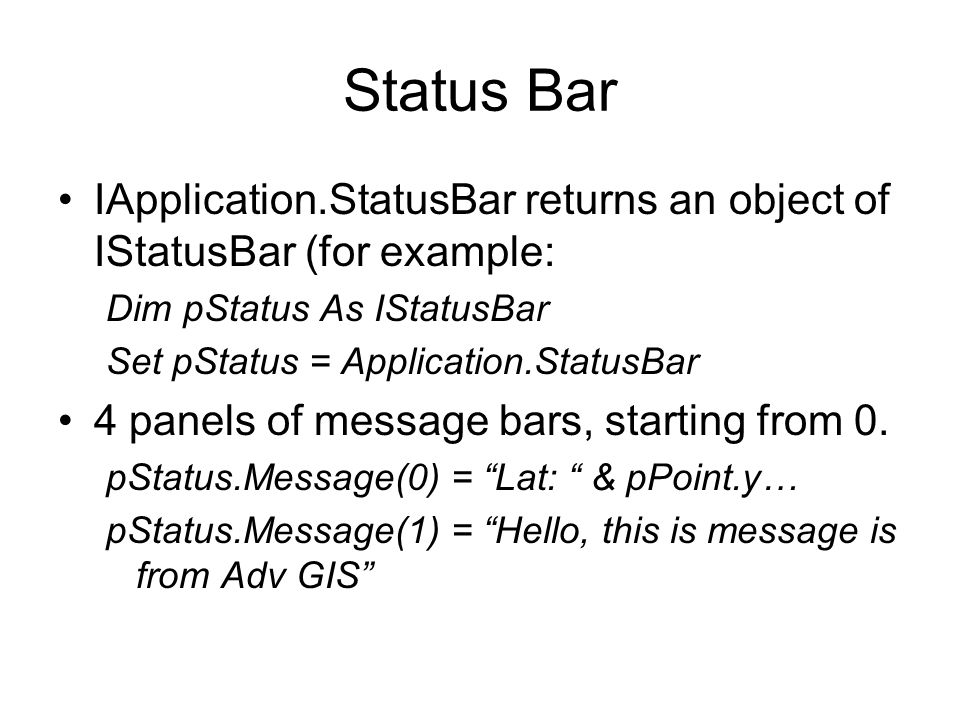 Status Bar

• IApplication.StatusBar returns an object of IStatusBar (for example:

Dim pStatus As IStatusBar

Set pStatus = Application.StatusBar

• 4 panels of message bars, starting from 0.

pStatus.Message(0) = “Lat: “ & pPoint.y…

pStatus.Message(1) = “Hello, this is message is from Adv GIS”